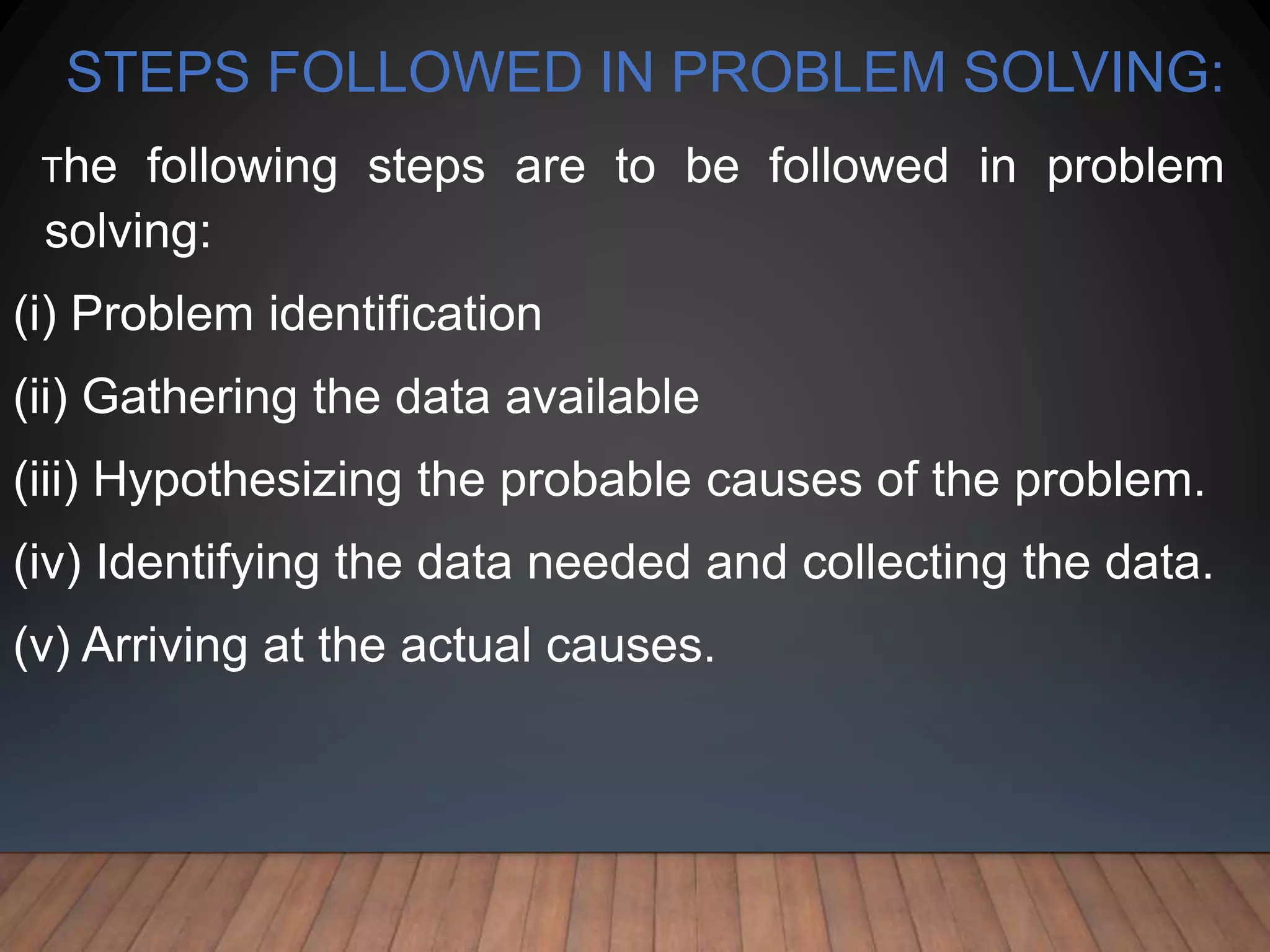 STEPS FOLLOWED IN PROBLEM SOLVING:

The following steps are to be followed in problem solving:

(i) Problem identification

(ii) Gathering the data available

(iii) Hypothesizing the probable causes of the problem.

(iv) Identifying the data needed and collecting the data.

(v) Arriving at the actual causes.